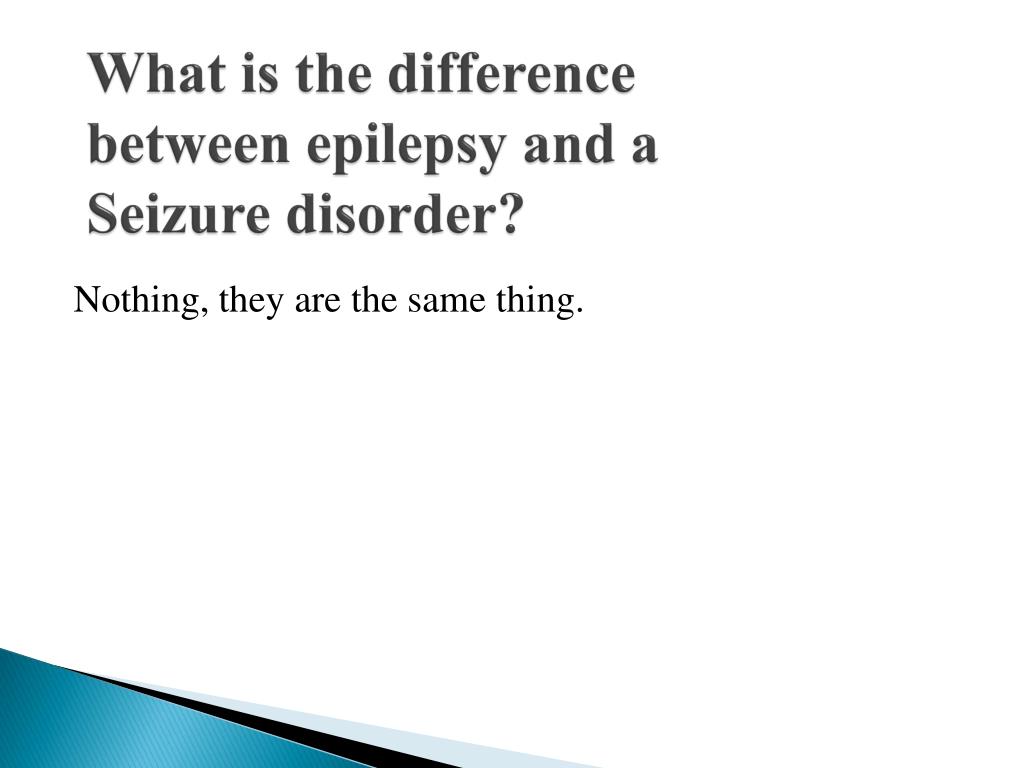 What is the difference between epilepsy and a Seizure disorder?

Nothing, they are the same thing.